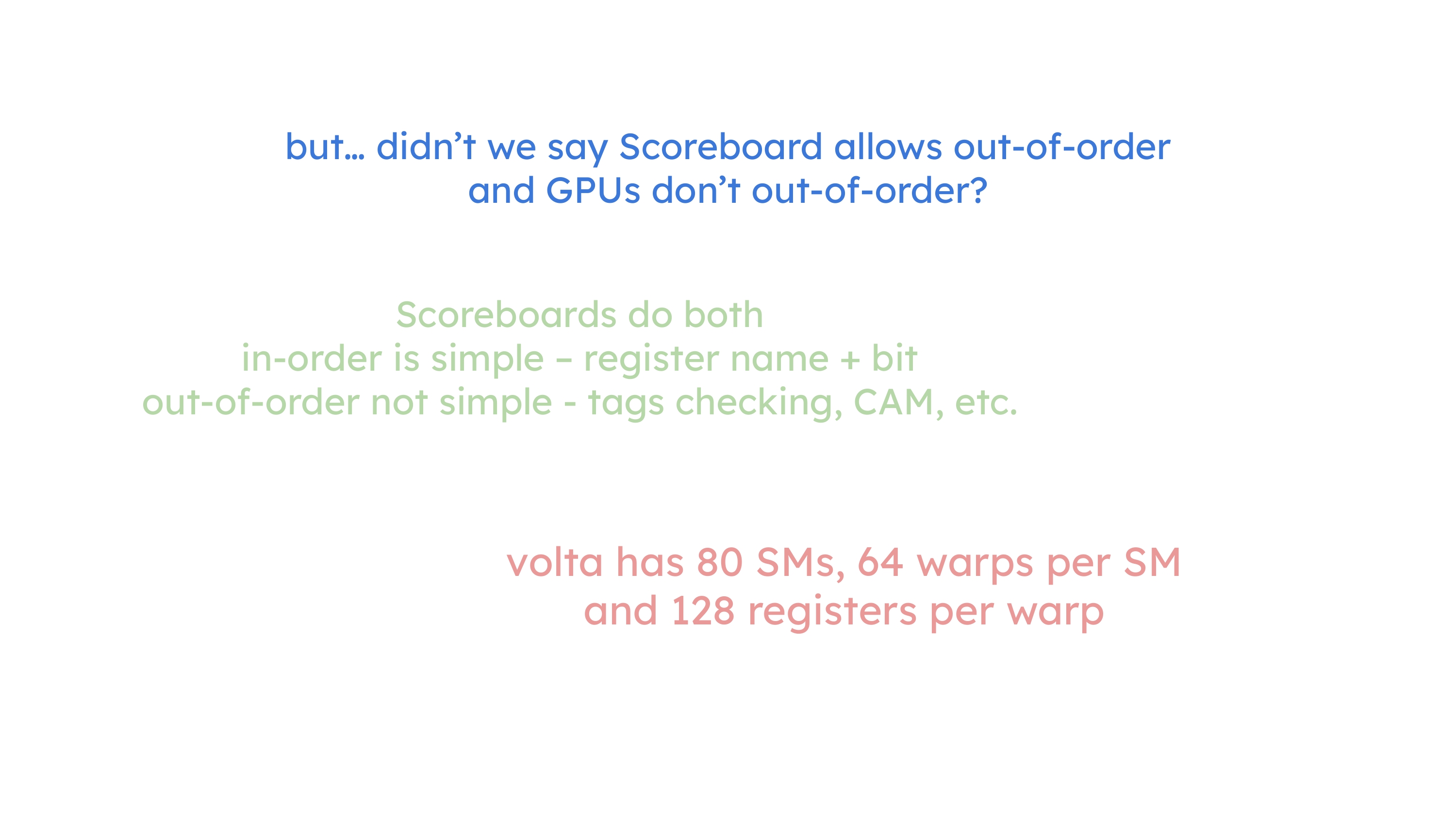 but… didn’t we say Scoreboard allows out-of-order and GPUs don’t out-of-order?

Scoreboards do both
in-order is simple – register name + bit
out-of-order not simple - tags checking, CAM, etc.

volta has 80 SMs, 64 warps per SM and 128 registers per warp